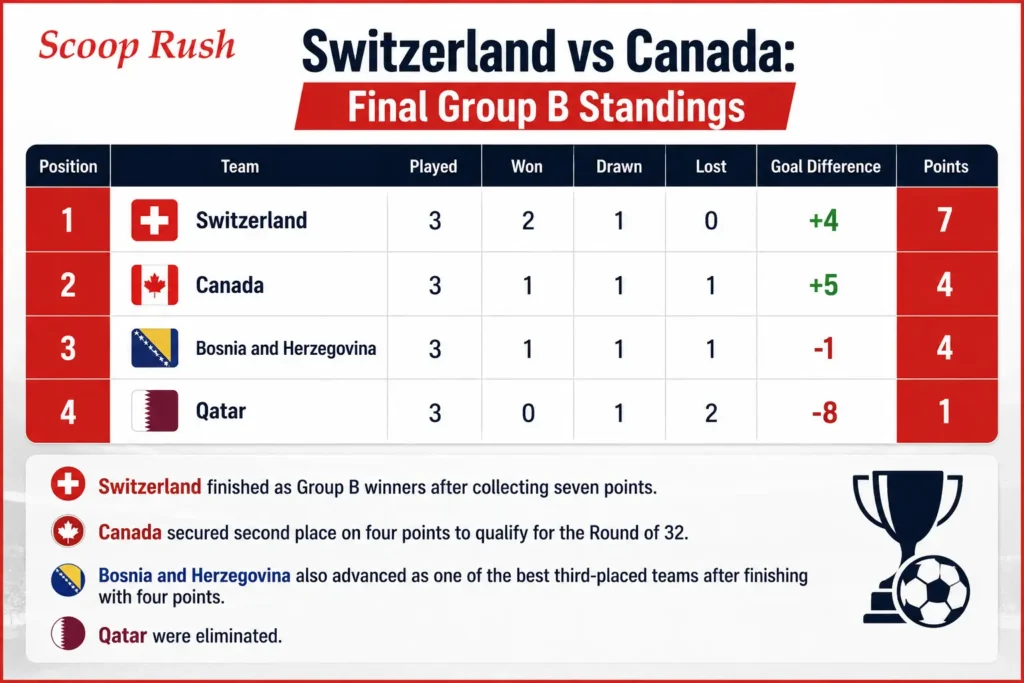 Scoop Rush

Switzerland vs Canada:
Final Group B Standings

| Position | Team | Played | Won | Drawn | Lost | Goal Difference | Points |
|---|---|---|---|---|---|---|---|
| 1 | Switzerland | 3 | 2 | 1 | 0 | +4 | 7 |
| 2 | Canada | 3 | 1 | 1 | 1 | +5 | 4 |
| 3 | Bosnia and Herzegovina | 3 | 1 | 1 | 1 | -1 | 4 |
| 4 | Qatar | 3 | 0 | 1 | 2 | -8 | 1 |

Switzerland finished as Group B winners after collecting seven points.

Canada secured second place on four points to qualify for the Round of 32.

Bosnia and Herzegovina also advanced as one of the best third-placed teams after finishing with four points.

Qatar were eliminated.